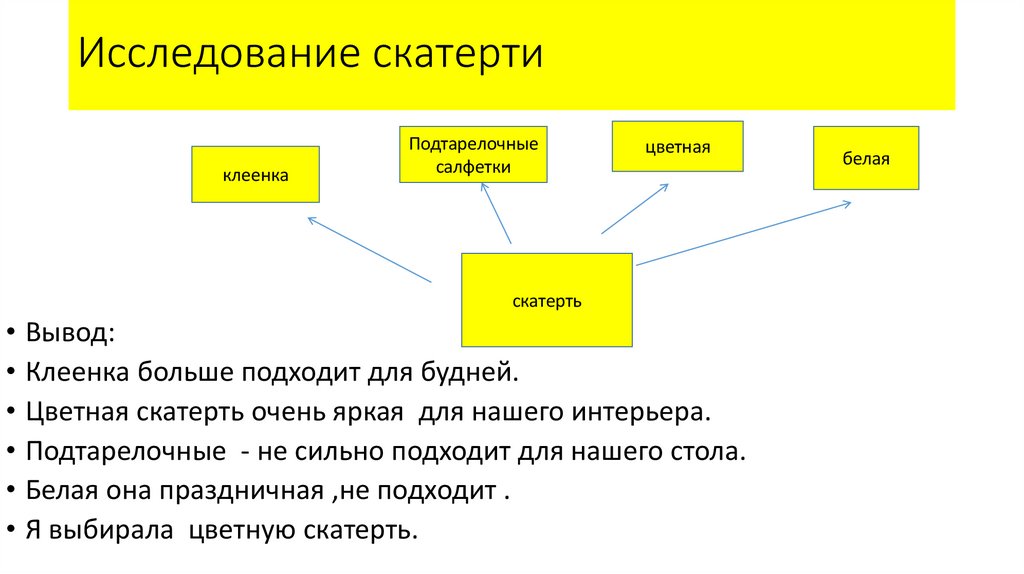 Исследование скатерти

клеенка

Подтарелочные салфетки

цветная

белая

скатерть

• Вывод:
• Клеенка больше подходит для будней.
• Цветная скатерть очень яркая для нашего интерьера.
• Подтарелочные - не сильно подходит для нашего стола.
• Белая она праздничная ,не подходит .
• Я выбирала цветную скатерть.